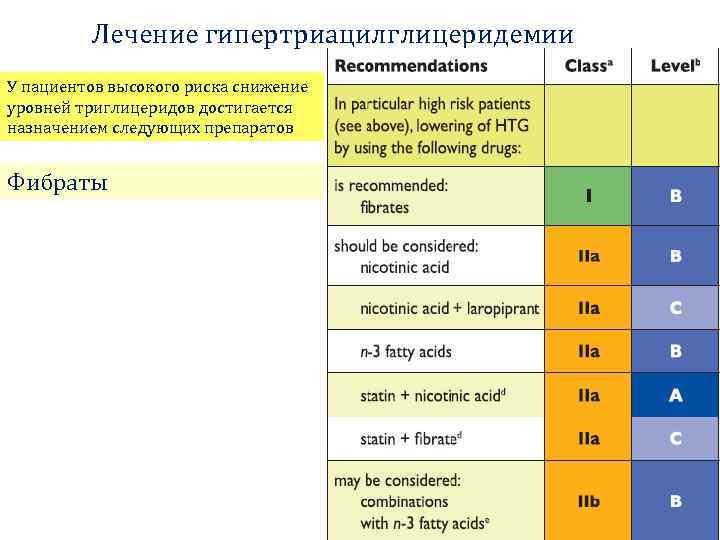 Лечение гипертриацилглицеридемии

У пациентов высокого риска снижение уровней триглицеридов достигается назначением следующих препаратов

Фибраты

| Recommendations | Class$^a$ | Level$^b$ |
|---|---|---|
| In particular high risk patients (see above), lowering of HTG by using the following drugs: | | |
| is recommended: fibrates | I | B |
| should be considered: nicotinic acid | IIa | B |
| nicotinic acid + laropiprant | IIa | C |
| n-3 fatty acids | IIa | B |
| statin + nicotinic acid$^d$ | IIa | A |
| statin + fibrate$^d$ | IIa | C |
| may be considered: combinations with n-3 fatty acids$^e$ | IIb | B |